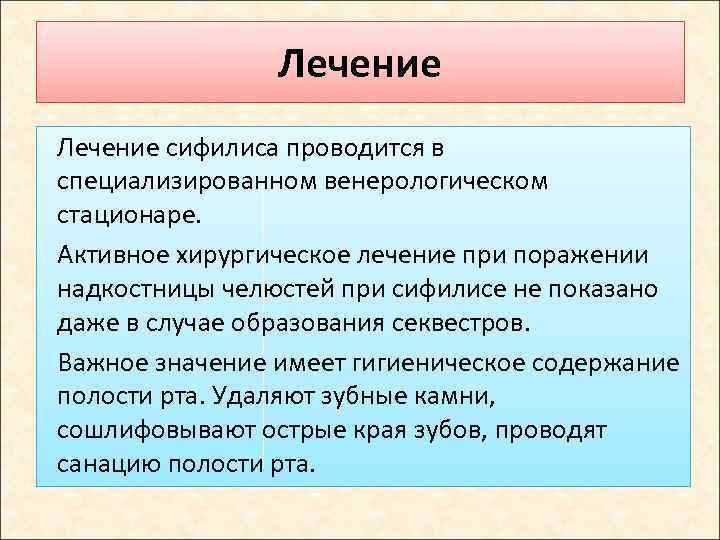 Лечение

Лечение сифилиса проводится в специализированном венерологическом стационаре.

Активное хирургическое лечение при поражении надкостницы челюстей при сифилисе не показано даже в случае образования секвестров.

Важное значение имеет гигиеническое содержание полости рта. Удаляют зубные камни, сошлифовывают острые края зубов, проводят санацию полости рта.